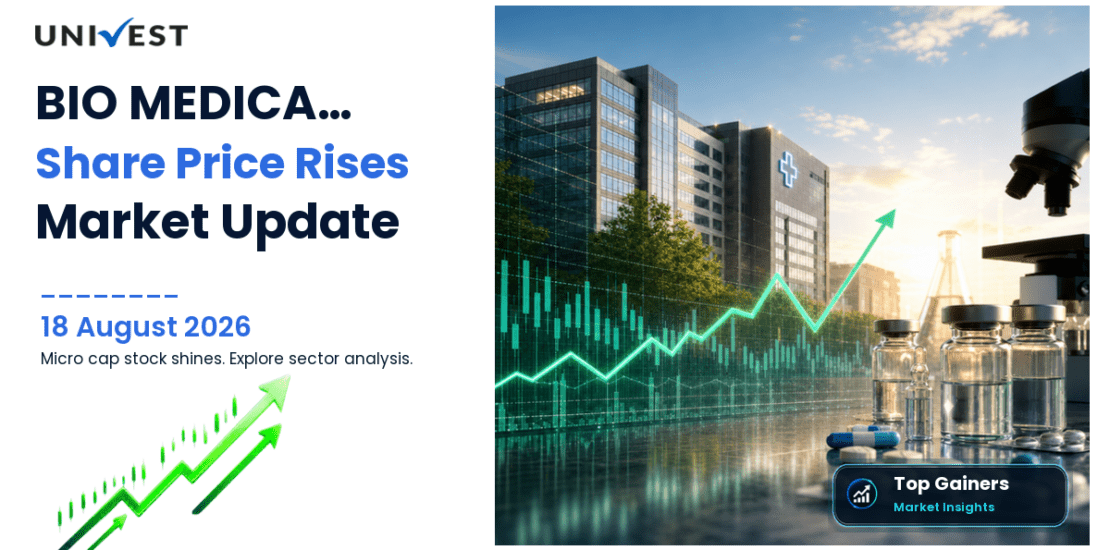 UNIVEST

BIO MEDICA...
Share Price Rises
Market Update

18 August 2026
Micro cap stock shines. Explore sector analysis.

Top Gainers
Market Insights